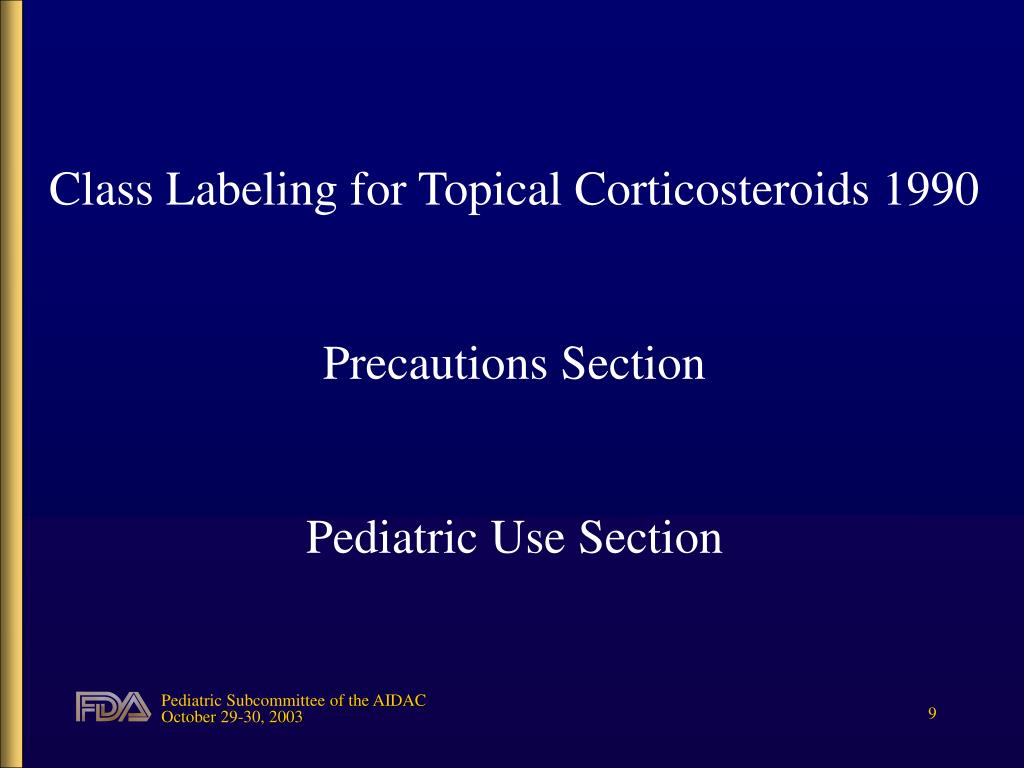 Class Labeling for Topical Corticosteroids 1990

Precautions Section

Pediatric Use Section

FDA

Pediatric Subcommittee of the AIDAC
October 29-30, 2003

9